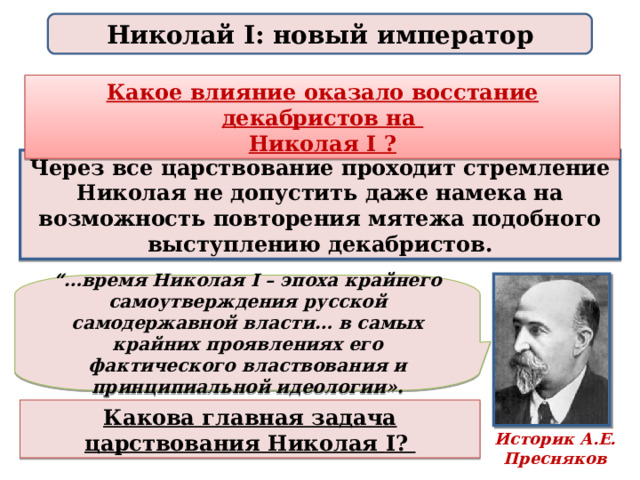 Николай I: новый император

Какое влияние оказало восстание декабристов на Николая I ?

Через все царствование проходит стремление Николая не допустить даже намека на возможность повторения мятежа подобного выступлению декабристов.

“…время Николая I – эпоха крайнего самоутверждения русской самодержавной власти… в самых крайних проявлениях его фактического властвования и принципиальной идеологии».

Какова главная задача царствования Николая I?

Историк А.Е. Пресняков